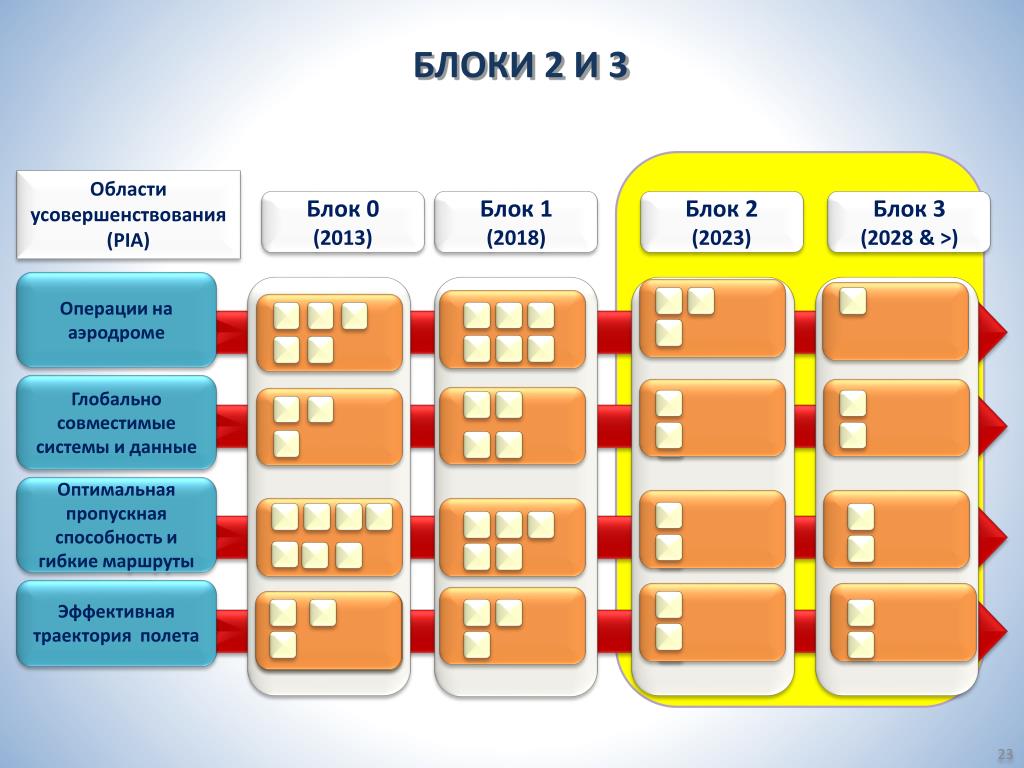 БЛОКИ 2 И 3

Области усовершенствования (PIA)

Блок 0 (2013)

Блок 1 (2018)

Блок 2 (2023)

Блок 3 (2028 & >)

Операции на аэродроме

Глобально совместимые системы и данные

Оптимальная пропускная способность и гибкие маршруты

Эффективная траектория полета

23